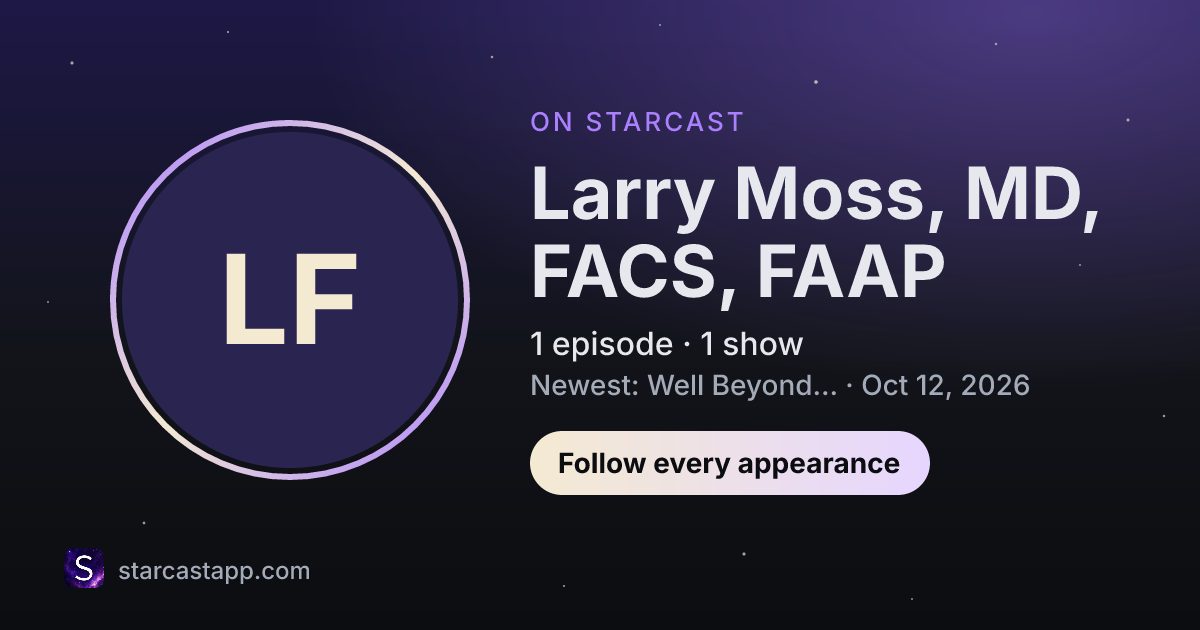 LF

ON STARCAST

Larry Moss, MD, FACS, FAAP

1 episode · 1 show

Newest: Well Beyond... · Oct 12, 2026

Follow every appearance

S

starcastapp.com